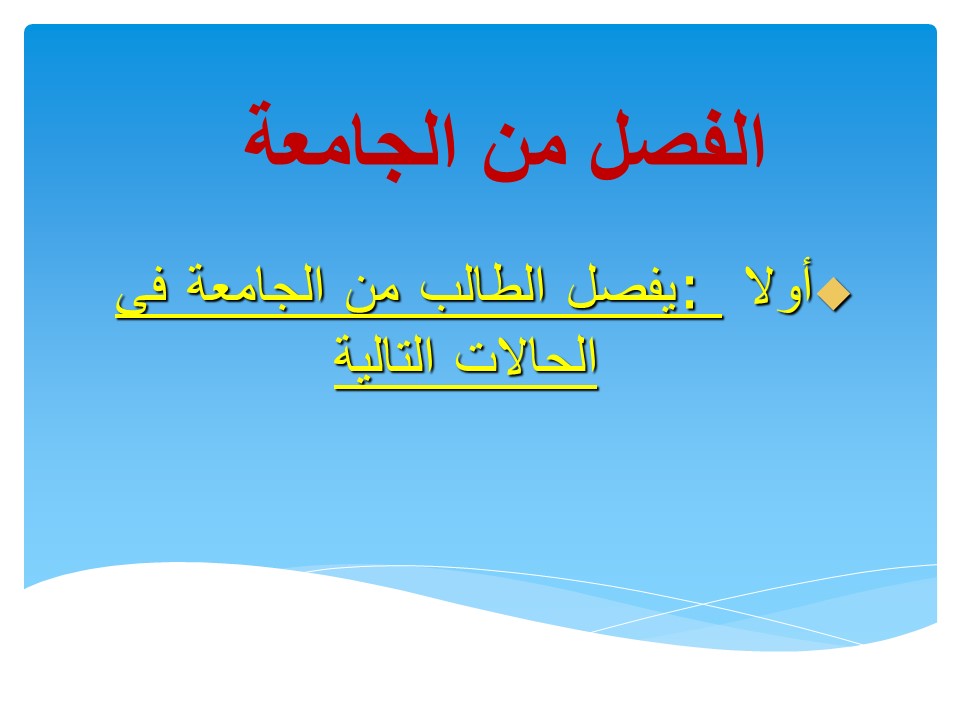 الفصل من الجامعة

أولا : يفصل الطالب من الجامعة فى الحالات التالية